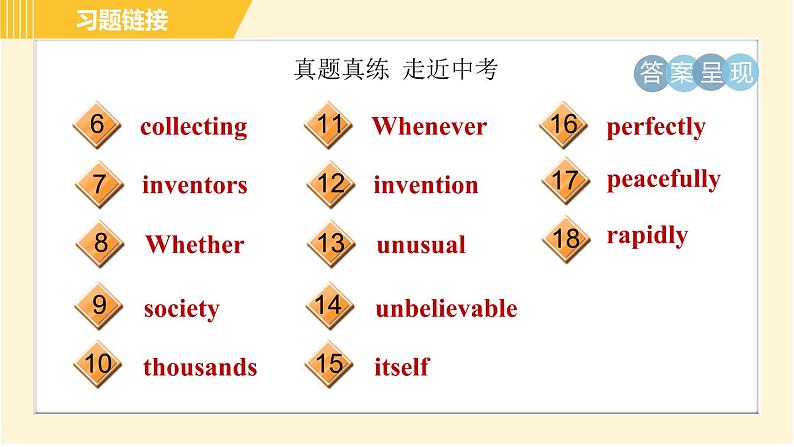 习题链接

真题真练 走近中考

答案呈现

6 collecting

7 inventors

8 Whether

9 society

10 thousands

11 Whenever

12 invention

13 unusual

14 unbelievable

15 itself

16 perfectly

17 peacefully

18 rapidly